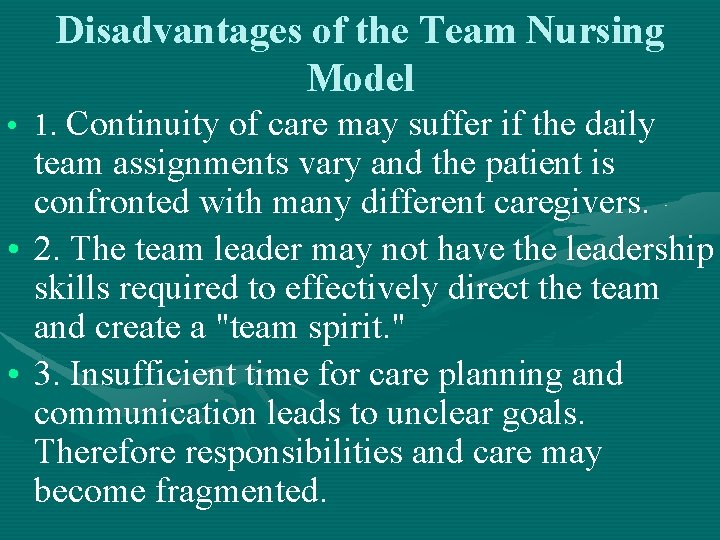 Disadvantages of the Team Nursing Model

• 1. Continuity of care may suffer if the daily team assignments vary and the patient is confronted with many different caregivers.

• 2. The team leader may not have the leadership skills required to effectively direct the team and create a "team spirit."

• 3. Insufficient time for care planning and communication leads to unclear goals. Therefore responsibilities and care may become fragmented.